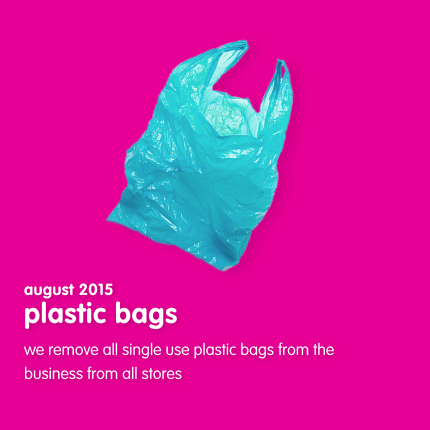 august 2015
plastic bags

we remove all single use plastic bags from the business from all stores